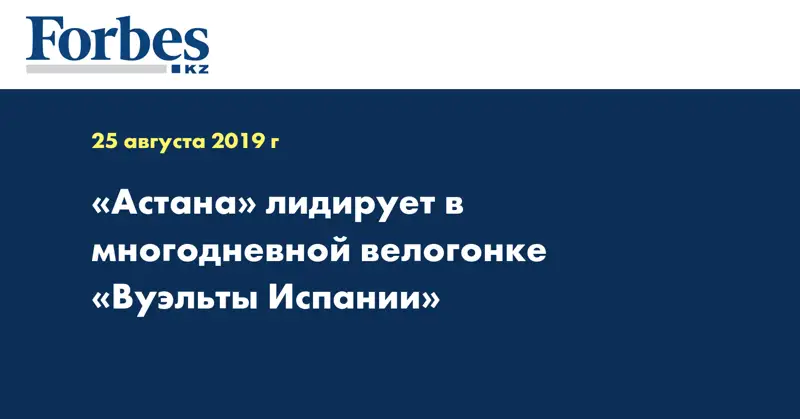 Forbes
KZ

25 августа 2019 г

«Астана» лидирует в многодневной велогонке «Вуэльты Испании»